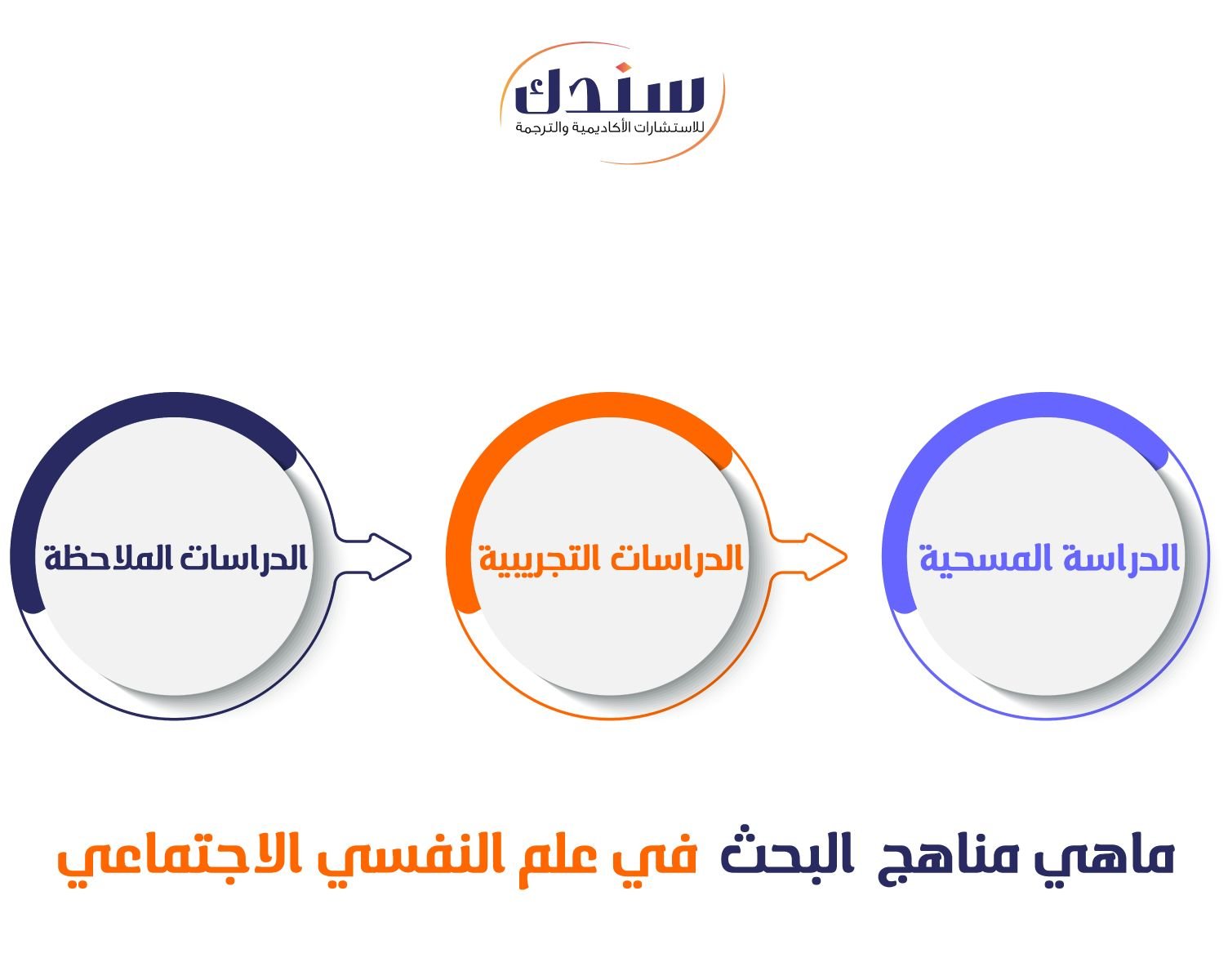 سندك
للاستشارات الأكاديمية والترجمة

الدراسة المسحية

الدراسات التجريبية

الدراسات الملاحظة

ماهي مناهج البحث في علم النفسي الاجتماعي